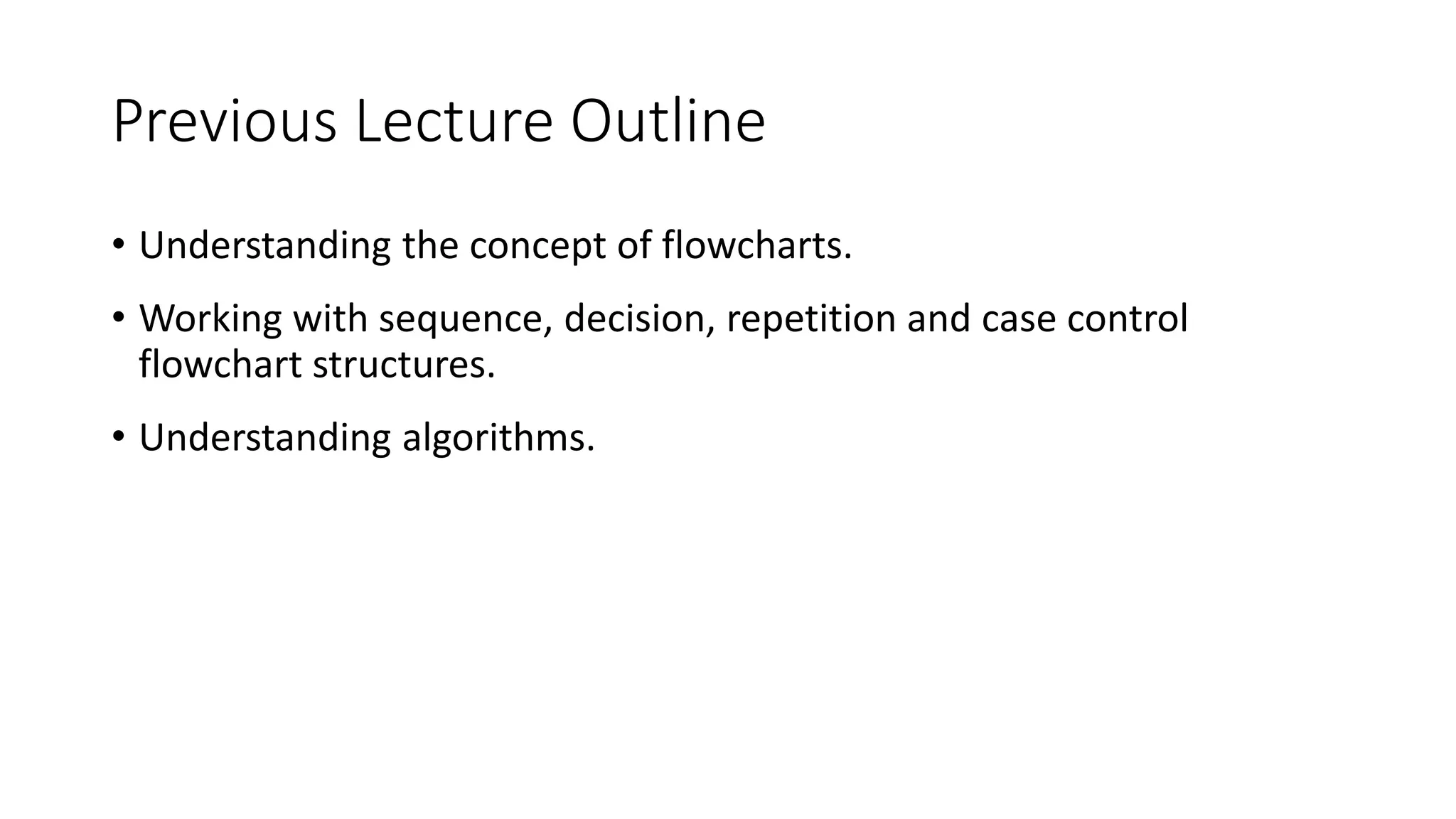 Previous Lecture Outline

• Understanding the concept of flowcharts.

• Working with sequence, decision, repetition and case control flowchart structures.

• Understanding algorithms.